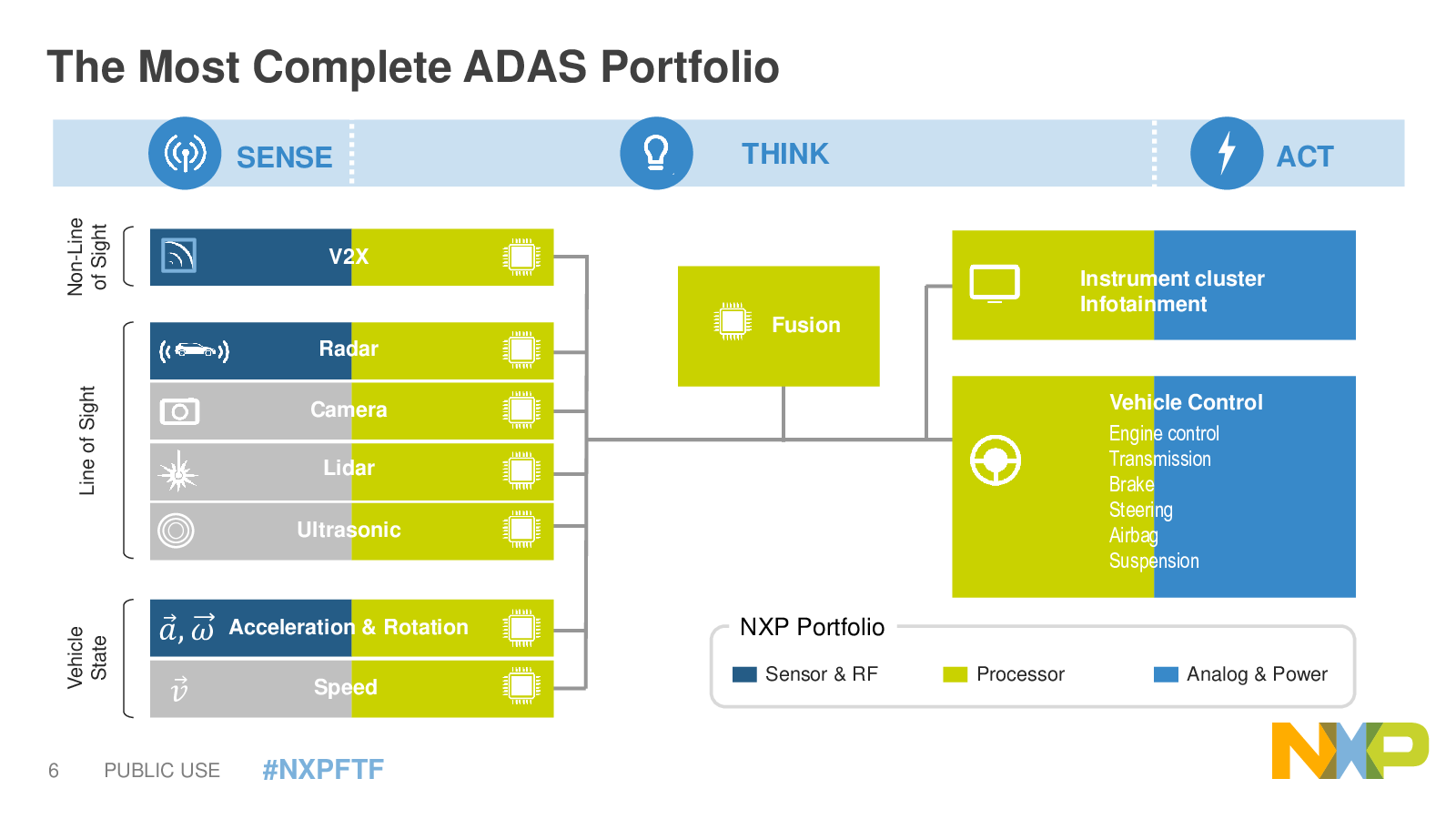 The Most Complete ADAS Portfolio

SENSE

THINK

ACT

Non-Line of Sight

V2X

Line of Sight

Radar

Camera

Lidar

Ultrasonic

Vehicle State

$\vec{a}, \vec{\omega}$ Acceleration & Rotation

$\vec{v}$ Speed

Fusion

Instrument cluster
Infotainment

Vehicle Control
Engine control
Transmission
Brake
Steering
Airbag
Suspension

NXP Portfolio

Sensor & RF

Processor

Analog & Power

6 PUBLIC USE #NXPFTF

NXP